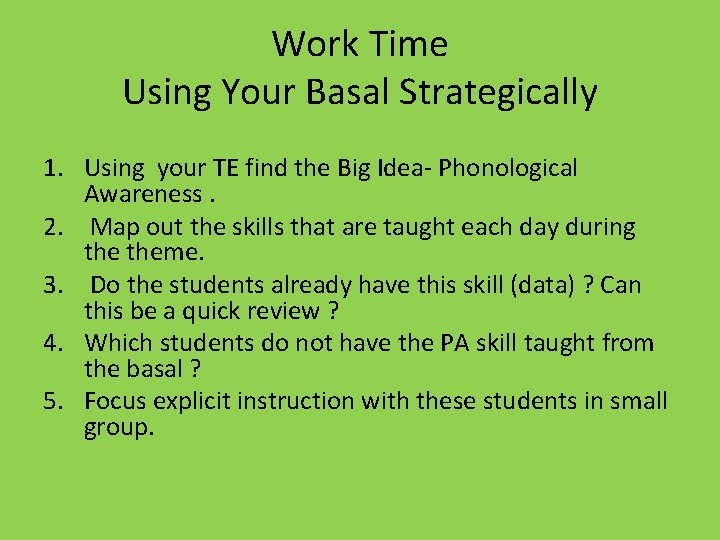 Work Time
Using Your Basal Strategically

1. Using your TE find the Big Idea- Phonological Awareness .
2. Map out the skills that are taught each day during the theme.
3. Do the students already have this skill (data) ? Can this be a quick review ?
4. Which students do not have the PA skill taught from the basal ?
5. Focus explicit instruction with these students in small group.